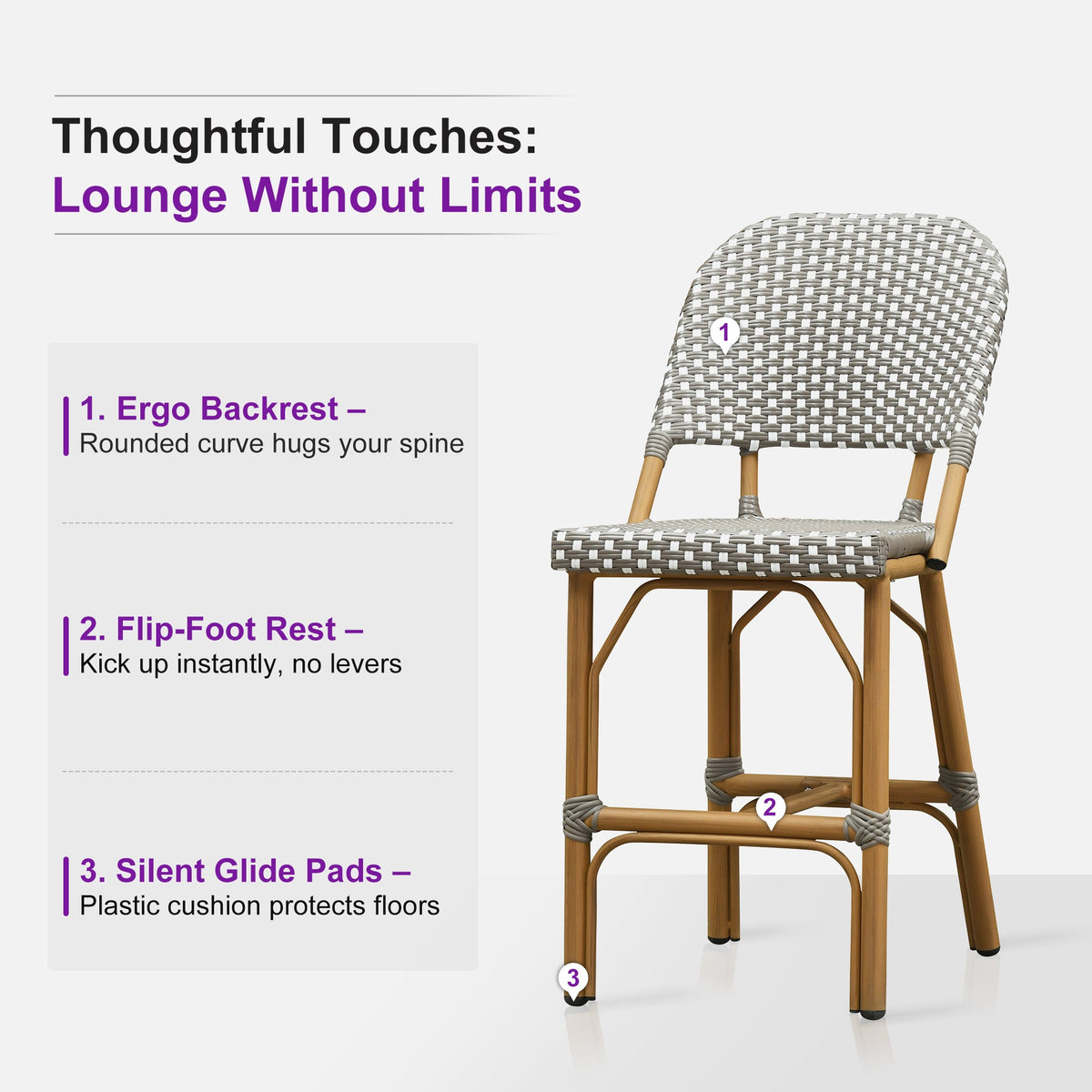 Thoughtful Touches:
Lounge Without Limits

1. Ergo Backrest –
Rounded curve hugs your spine

2. Flip-Foot Rest –
Kick up instantly, no levers

3. Silent Glide Pads –
Plastic cushion protects floors

1

2

3